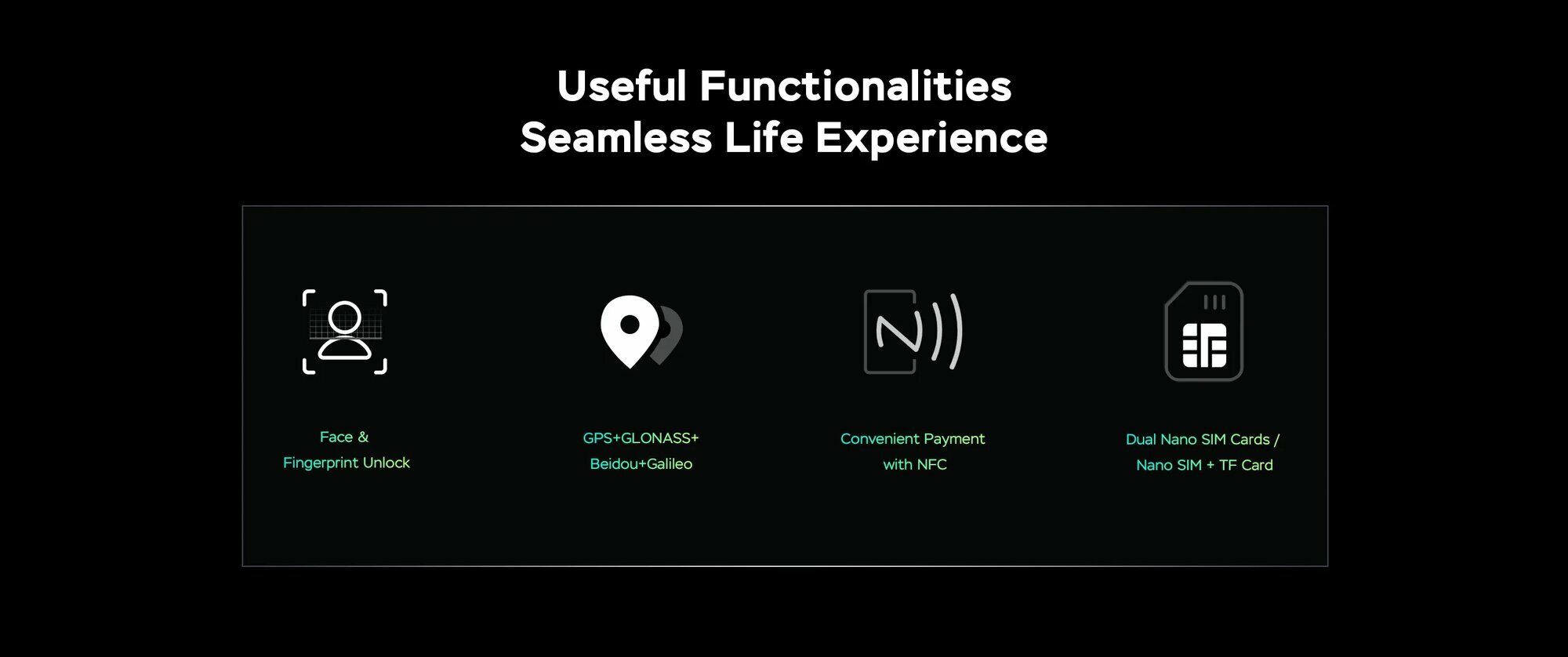 Useful Functionalities
Seamless Life Experience

Face &
Fingerprint Unlock

GPS+GLONASS+
Beidou+Galileo

Convenient Payment
with NFC

Dual Nano SIM Cards /
Nano SIM + TF Card